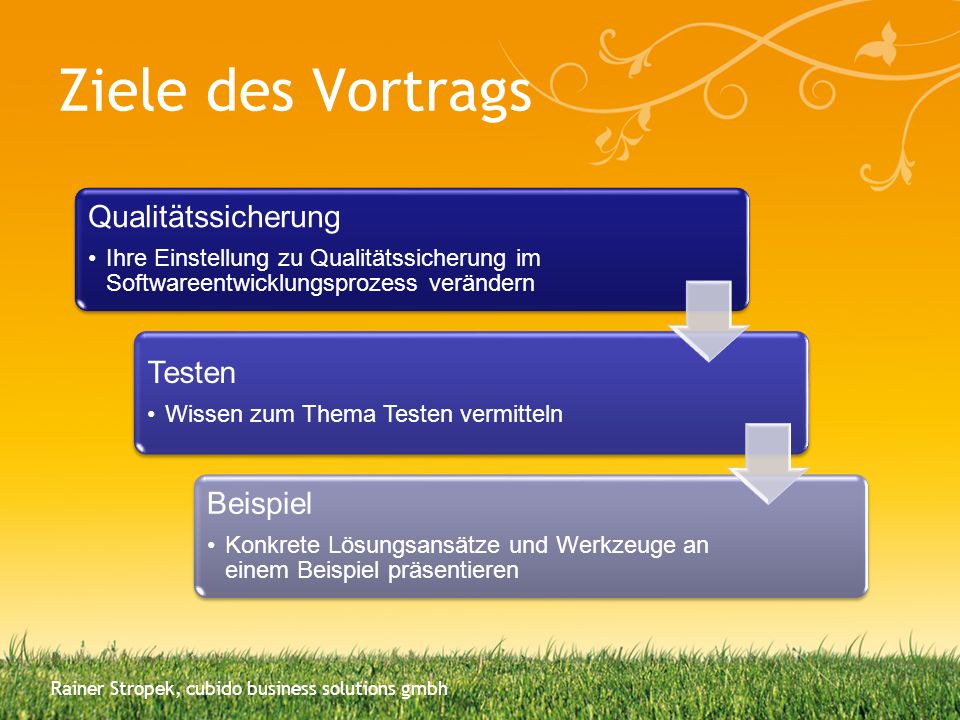 Ziele des Vortrags

Qualitätssicherung

• Ihre Einstellung zu Qualitätssicherung im Softwareentwicklungsprozess verändern

Testen

• Wissen zum Thema Testen vermitteln

Beispiel

• Konkrete Lösungsansätze und Werkzeuge an einem Beispiel präsentieren

Rainer Stropek, cubido business solutions gmbh